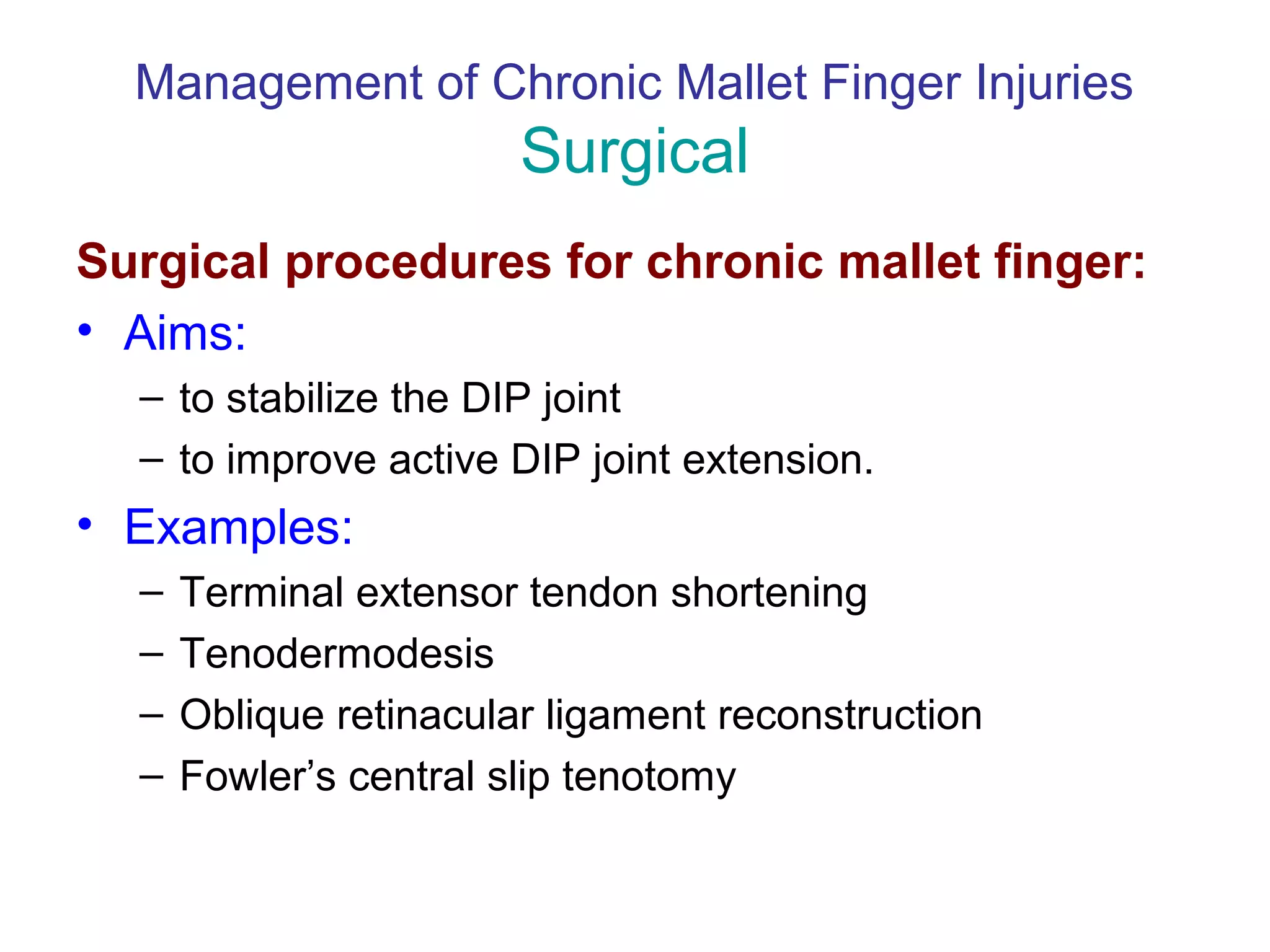 Management of Chronic Mallet Finger Injuries
Surgical

Surgical procedures for chronic mallet finger:

• Aims:
– to stabilize the DIP joint
– to improve active DIP joint extension.

• Examples:
– Terminal extensor tendon shortening
– Tenodermodesis
– Oblique retinacular ligament reconstruction
– Fowler’s central slip tenotomy